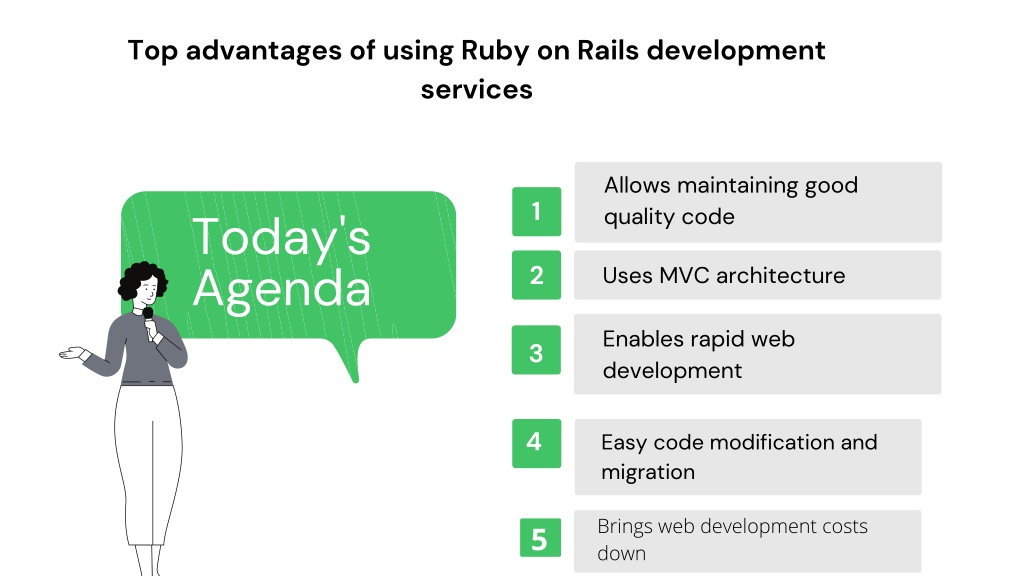 Top advantages of using Ruby on Rails development services

Today's Agenda

1 Allows maintaining good quality code

2 Uses MVC architecture

3 Enables rapid web development

4 Easy code modification and migration

5 Brings web development costs down